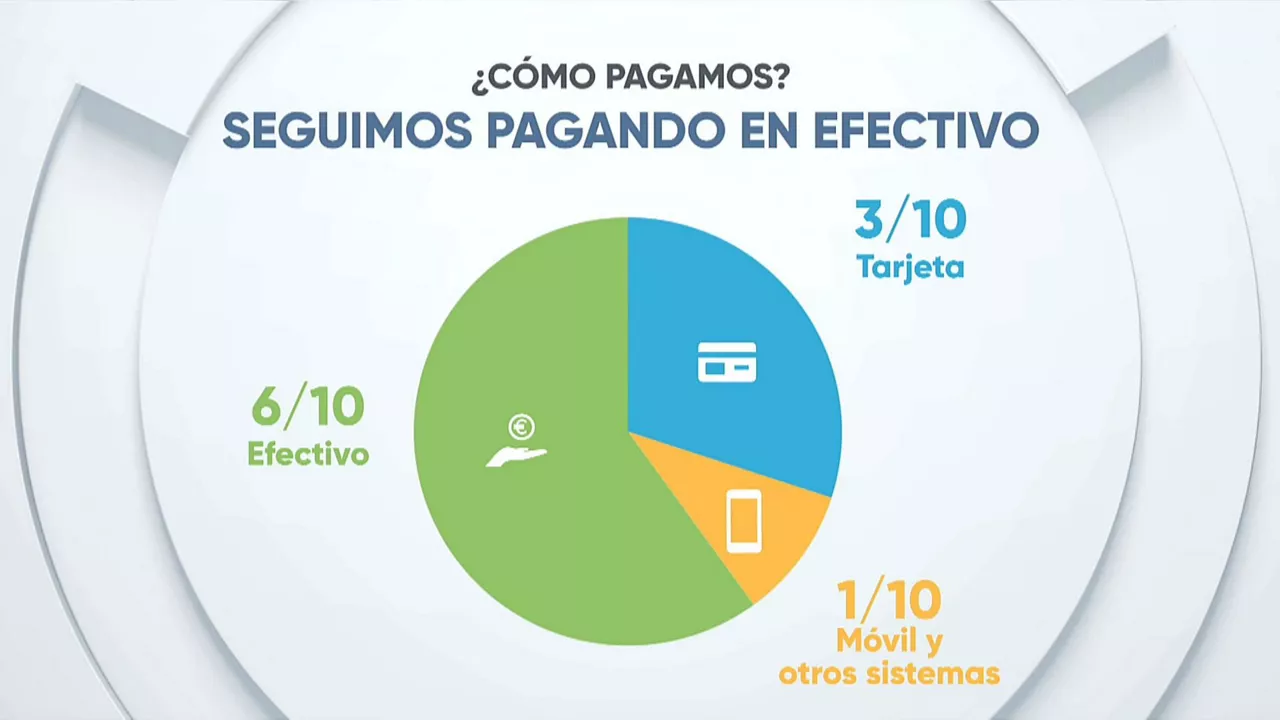 ¿CÓMO PAGAMOS?
SEGUIMOS PAGANDO EN EFECTIVO

3/10
Tarjeta

6/10
Efectivo

€

1/10
Móvil y otros sistemas